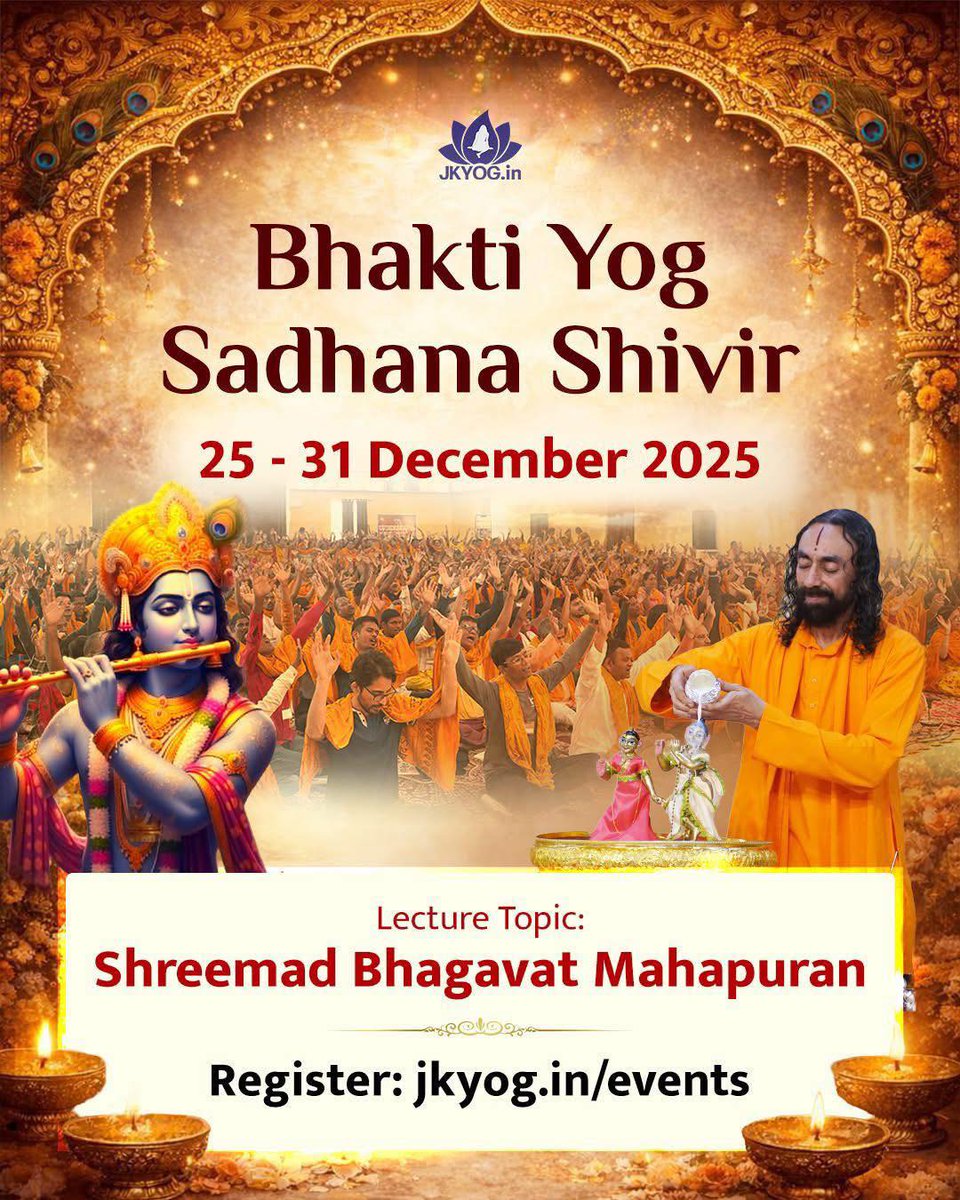 JKYOG.in

Bhakti Yog Sadhana Shivir

25 - 31 December 2025

Lecture Topic:
Shreemad Bhagavat Mahapuran

Register: jkyog.in/events